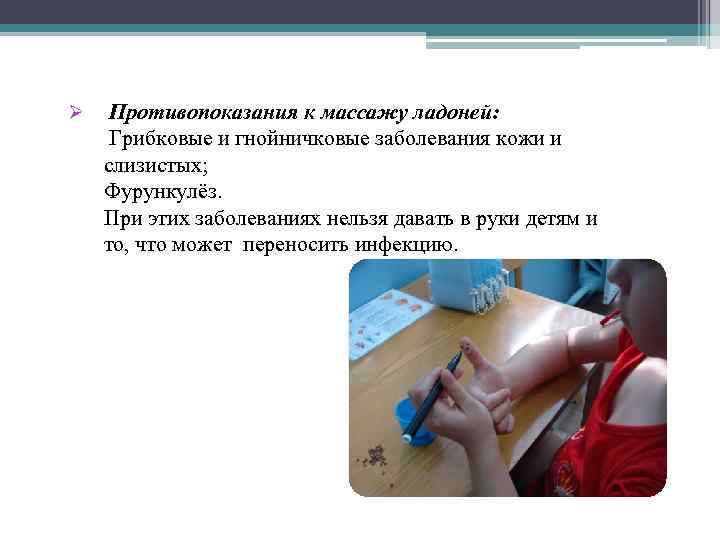 Противопоказания к массажу ладоней:
Грибковые и гнойничковые заболевания кожи и слизистых;
Фурункулёз.
При этих заболеваниях нельзя давать в руки детям и то, что может переносить инфекцию.